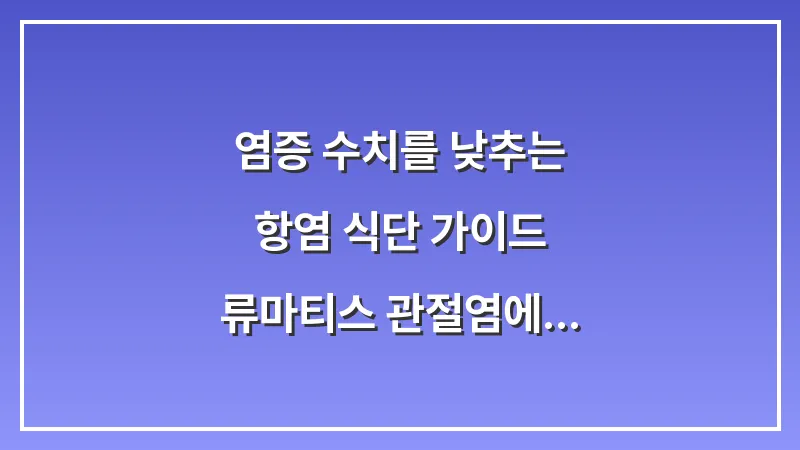 염증 수치를 낮추는 항염 식단 가이드 류마티스 관절염에...